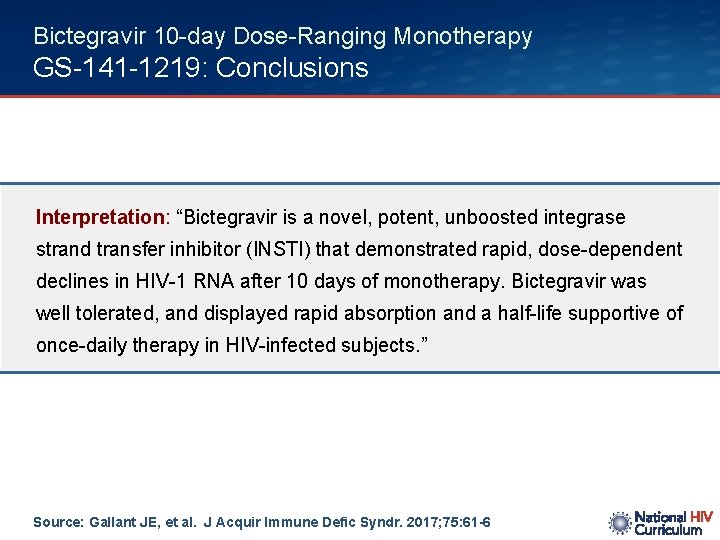 Bictegravir 10-day Dose-Ranging Monotherapy
GS-141-1219: Conclusions

Interpretation: “Bictegravir is a novel, potent, unboosted integrase strand transfer inhibitor (INSTI) that demonstrated rapid, dose-dependent declines in HIV-1 RNA after 10 days of monotherapy. Bictegravir was well tolerated, and displayed rapid absorption and a half-life supportive of once-daily therapy in HIV-infected subjects.”

Source: Gallant JE, et al. J Acquir Immune Defic Syndr. 2017;75:61-6

National HIV Curriculum